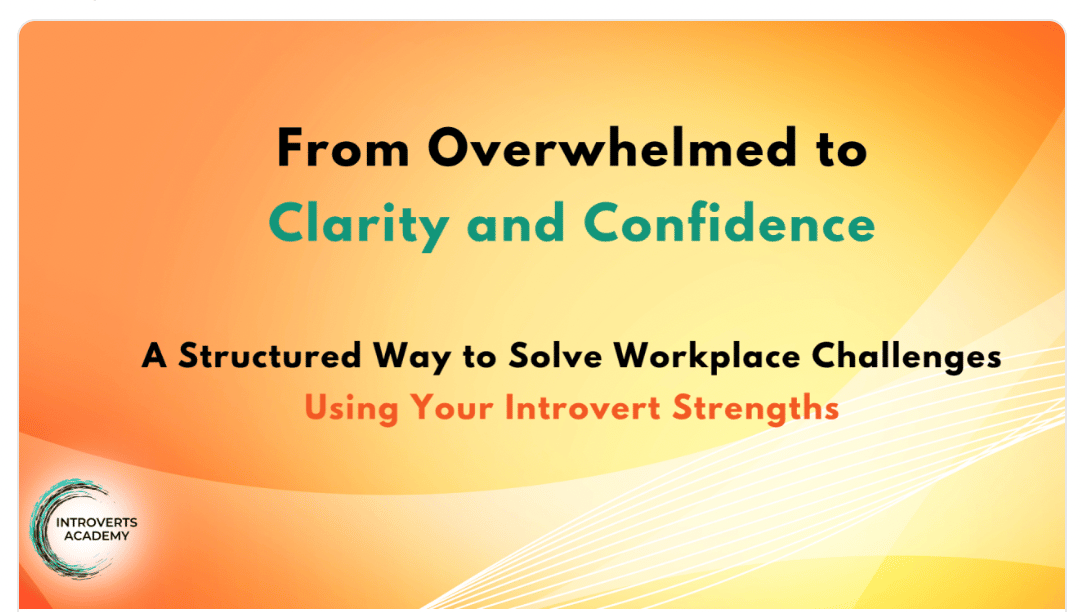 From Overwhelmed to
Clarity and Confidence

A Structured Way to Solve Workplace Challenges
Using Your Introvert Strengths

INTROVERTS
ACADEMY